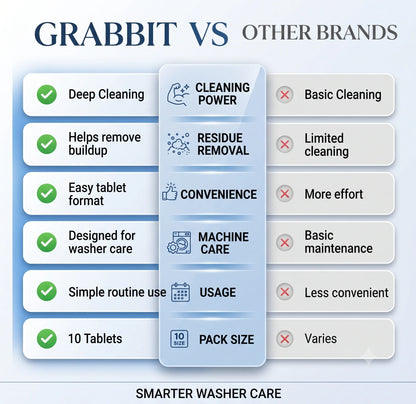 GRABBIT VS OTHER BRANDS

| | | |
|---|---|---|
| Deep Cleaning | CLEANING POWER | Basic Cleaning |
| Helps remove buildup | RESIDUE REMOVAL | Limited cleaning |
| Easy tablet format | CONVENIENCE | More effort |
| Designed for washer care | MACHINE CARE | Basic maintenance |
| Simple routine use | USAGE | Less convenient |
| 10 Tablets | 10 SIZE PACK SIZE | Varies |

SMARTER WASHER CARE